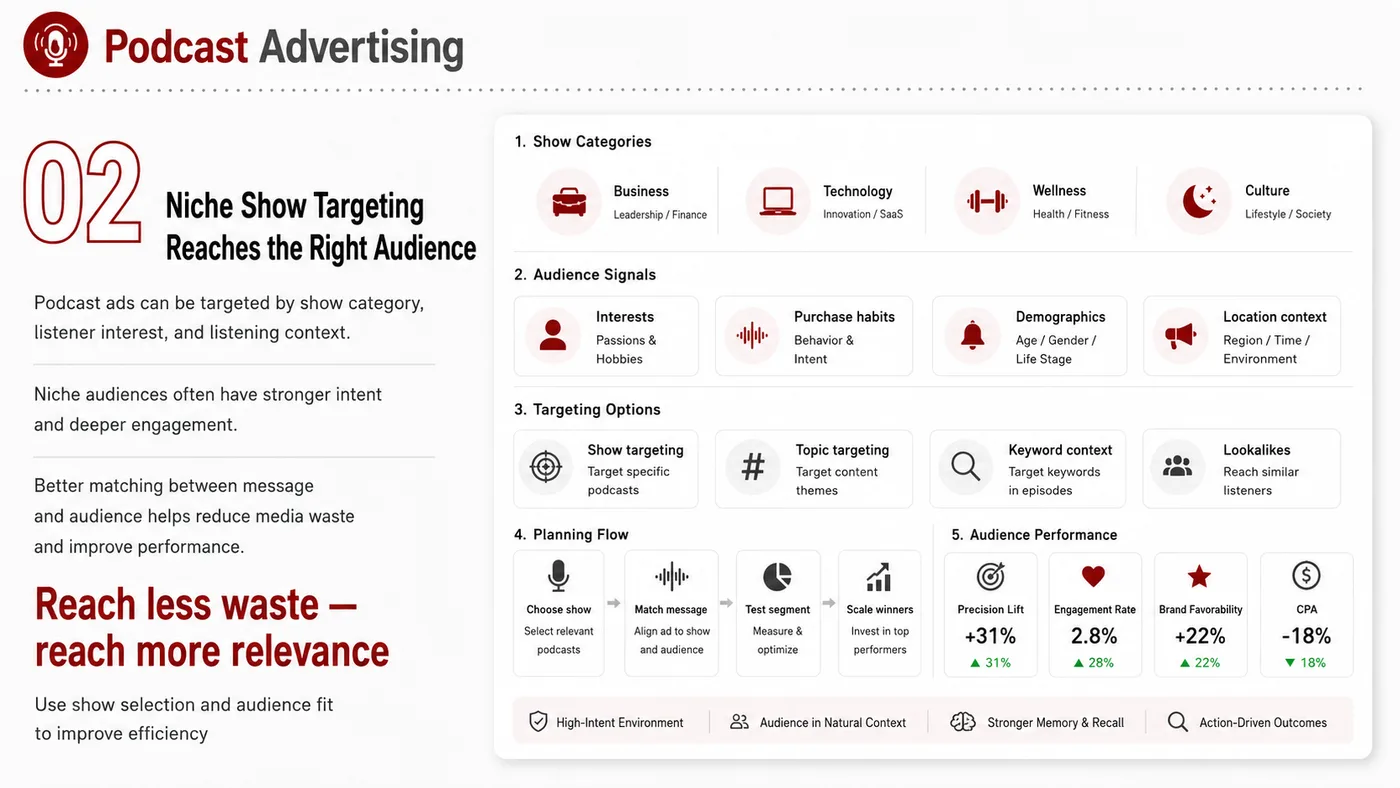 Podcast Advertising

02

Niche Show Targeting Reaches the Right Audience

Podcast ads can be targeted by show category, listener interest, and listening context.

Niche audiences often have stronger intent and deeper engagement.

Better matching between message and audience helps reduce media waste and improve performance.

Reach less waste — reach more relevance

Use show selection and audience fit to improve efficiency

1. Show Categories

Business
Leadership / Finance

Technology
Innovation / SaaS

Wellness
Health / Fitness

Culture
Lifestyle / Society

2. Audience Signals

Interests
Passions & Hobbies

Purchase habits
Behavior & Intent

Demographics
Age / Gender / Life Stage

Location context
Region / Time / Environment

3. Targeting Options

Show targeting
Target specific podcasts

Topic targeting
Target content themes

Keyword context
Target keywords in episodes

Lookalikes
Reach similar listeners

4. Planning Flow

Choose show
Select relevant podcasts

Match message
Align ad to show and audience

Test segment
Measure & optimize

Scale winners
Invest in top performers

5. Audience Performance

Precision Lift
+31%
▲ 31%

Engagement Rate
2.8%
▲ 28%

Brand Favorability
+22%
▲ 22%

CPA
-18%
▼ 18%

High-Intent Environment

Audience in Natural Context

Stronger Memory & Recall

Action-Driven Outcomes